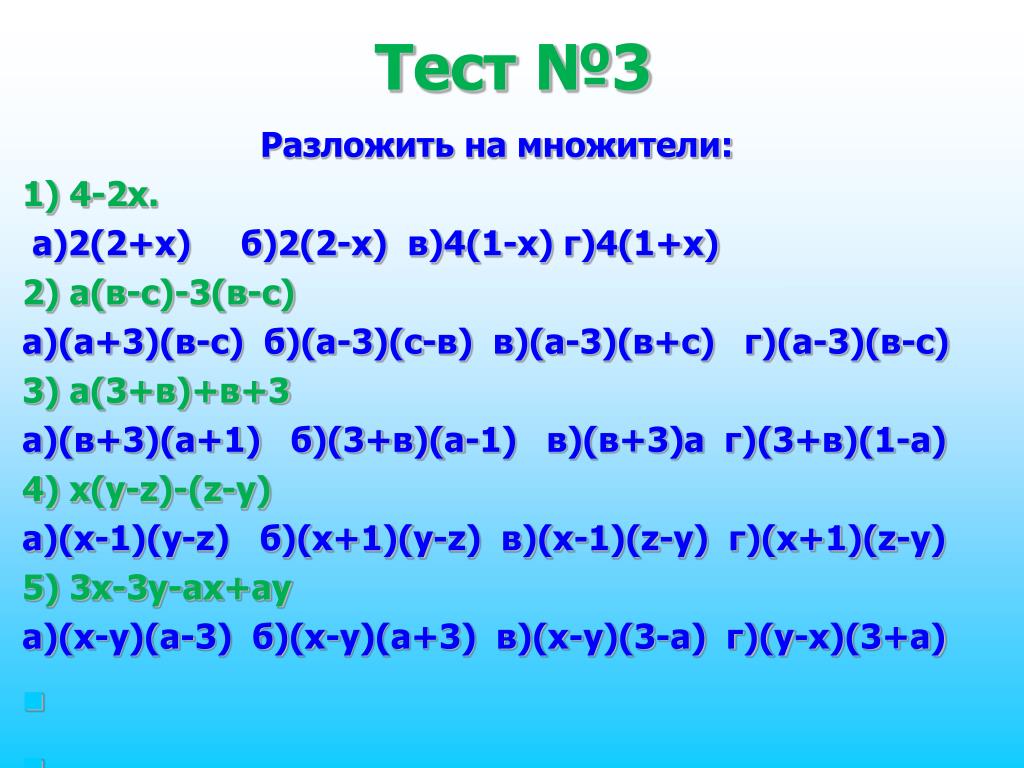 Тест №3

Разложить на множители:

1) 4-2х.

а)2(2+х) б)2(2-х) в)4(1-х) г)4(1+х)

2) а(в-с)-3(в-с)

а)(а+3)(в-с) б)(а-3)(с-в) в)(а-3)(в+с) г)(а-3)(в-с)

3) а(3+в)+в+3

а)(в+3)(а+1) б)(3+в)(а-1) в)(в+3)а г)(3+в)(1-а)

4) х(у-z)-(z-у)

а)(х-1)(у-z) б)(х+1)(у-z) в)(х-1)(z-у) г)(х+1)(z-у)

5) 3х-3у-ах+ау

а)(х-у)(а-3) б)(х-у)(а+3) в)(х-у)(3-а) г)(у-х)(3+а)